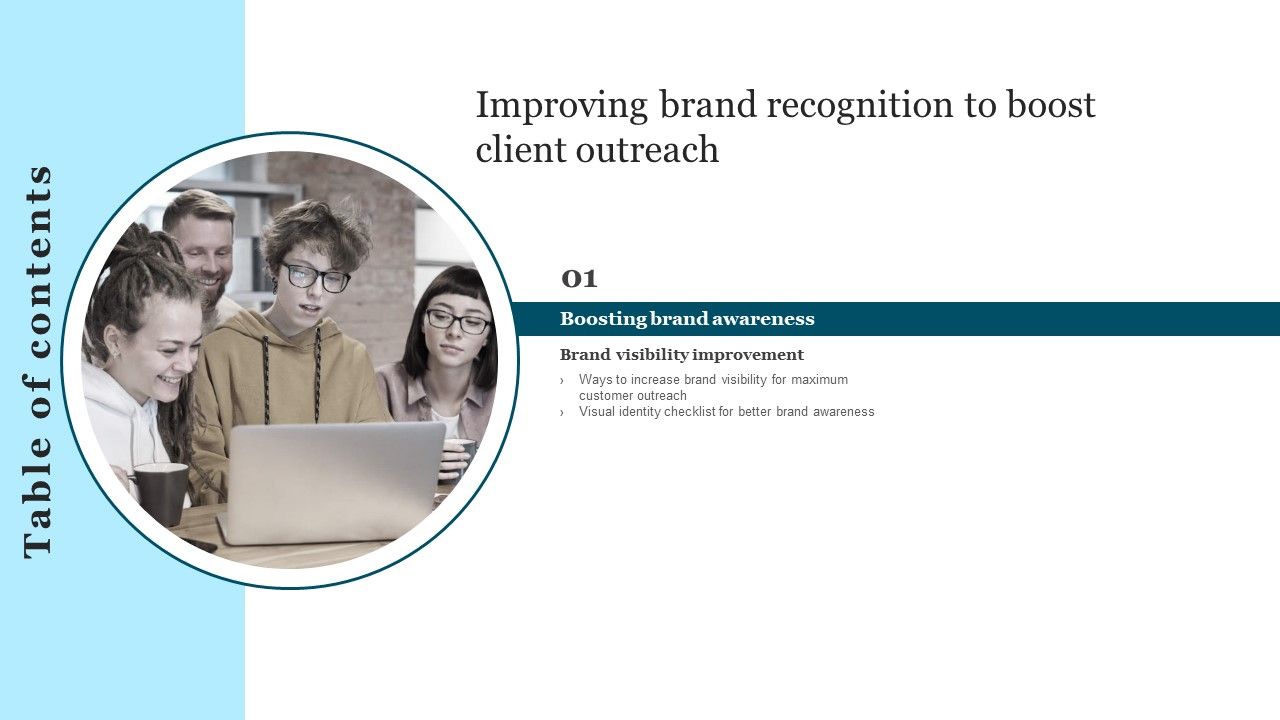 Table of contents

Improving brand recognition to boost client outreach

01

Boosting brand awareness

Brand visibility improvement

› Ways to increase brand visibility for maximum customer outreach
› Visual identity checklist for better brand awareness